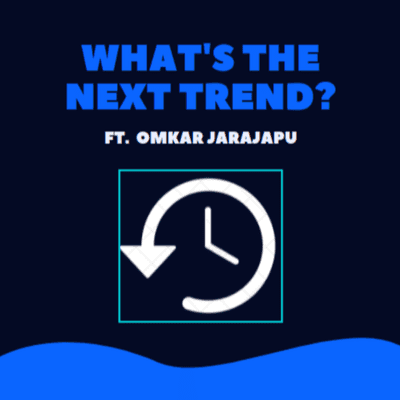 WHAT'S THE NEXT TREND?

FT. OMKAR JARAJAPU